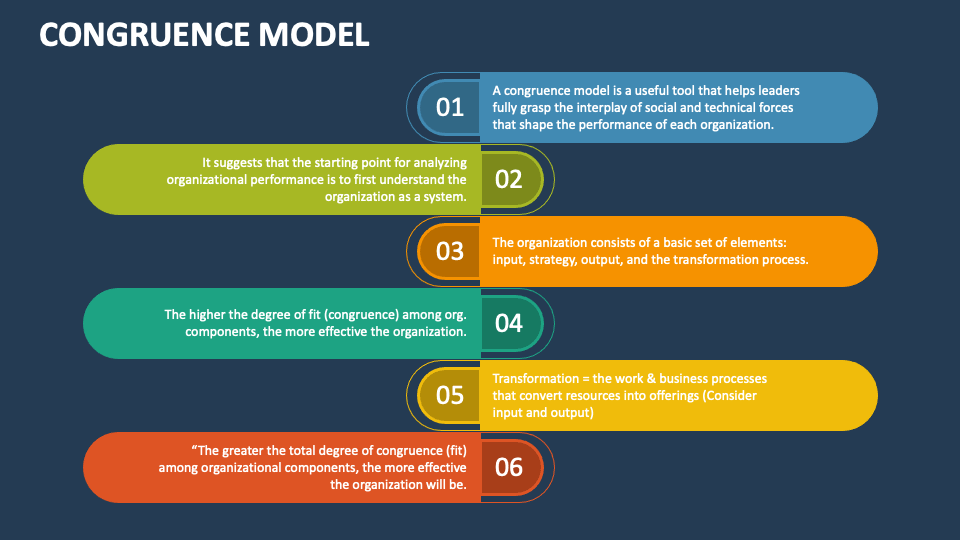 CONGRUENCE MODEL

01
A congruence model is a useful tool that helps leaders fully grasp the interplay of social and technical forces that shape the performance of each organization.

It suggests that the starting point for analyzing organizational performance is to first understand the organization as a system.
02

03
The organization consists of a basic set of elements: input, strategy, output, and the transformation process.

The higher the degree of fit (congruence) among org. components, the more effective the organization.
04

05
Transformation = the work & business processes that convert resources into offerings (Consider input and output)

“The greater the total degree of congruence (fit) among organizational components, the more effective the organization will be.
06